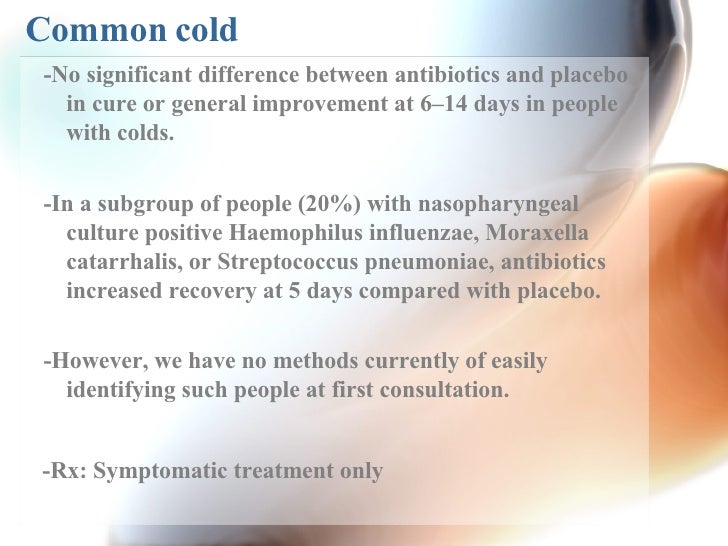 Common cold

-No significant difference between antibiotics and placebo in cure or general improvement at 6–14 days in people with colds.

-In a subgroup of people (20%) with nasopharyngeal culture positive Haemophilus influenzae, Moraxella catarrhalis, or Streptococcus pneumoniae, antibiotics increased recovery at 5 days compared with placebo.

-However, we have no methods currently of easily identifying such people at first consultation.

-Rx: Symptomatic treatment only